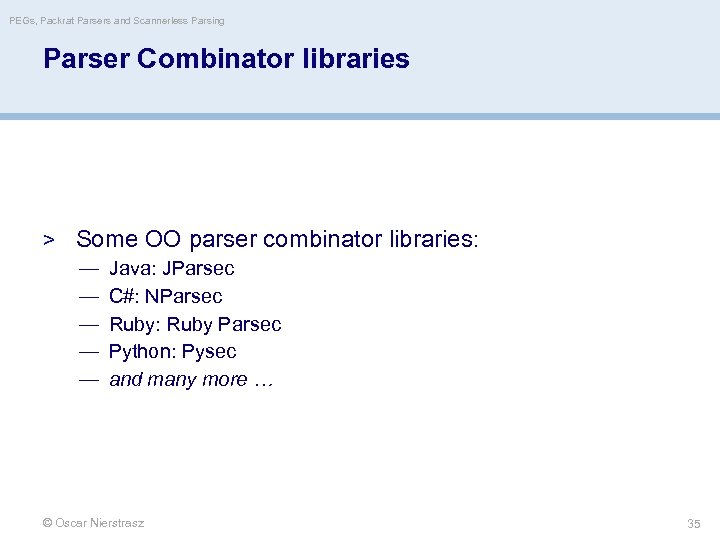 PEGs, Packrat Parsers and Scannerless Parsing

Parser Combinator libraries

> Some OO parser combinator libraries:
— Java: JParsec
— C#: NParsec
— Ruby: Ruby Parsec
— Python: Pysec
— and many more …

© Oscar Nierstrasz

35